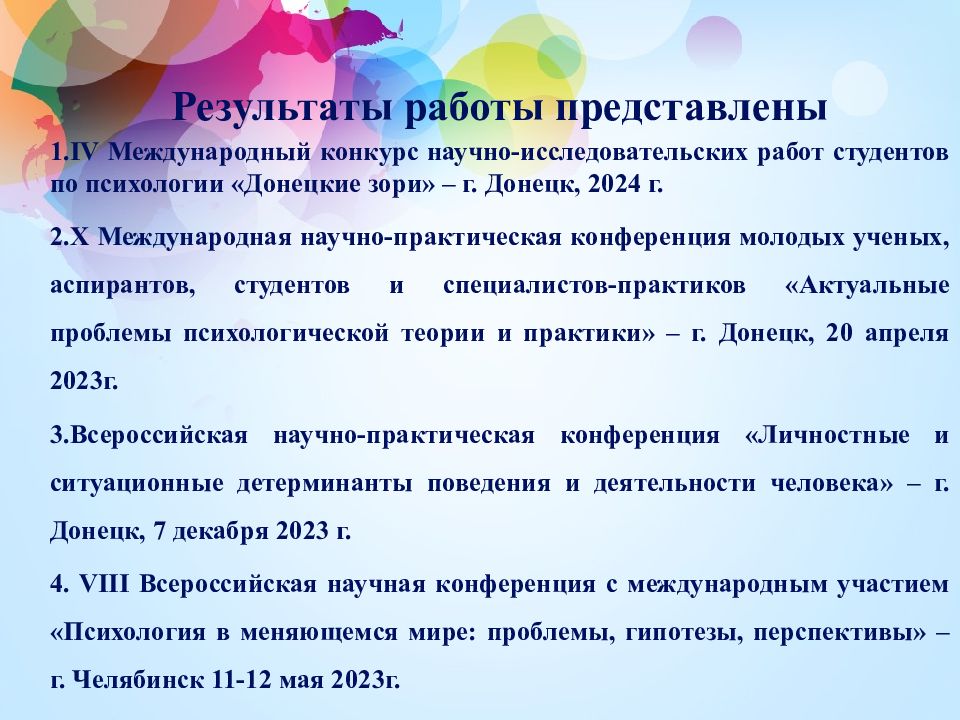 Результаты работы представлены

1.IV Международный конкурс научно-исследовательских работ студентов по психологии «Донецкие зори» – г. Донецк, 2024 г.

2.X Международная научно-практическая конференция молодых ученых, аспирантов, студентов и специалистов-практиков «Актуальные проблемы психологической теории и практики» – г. Донецк, 20 апреля 2023г.

3.Всероссийская научно-практическая конференция «Личностные и ситуационные детерминанты поведения и деятельности человека» – г. Донецк, 7 декабря 2023 г.

4. VIII Всероссийская научная конференция с международным участием «Психология в меняющемся мире: проблемы, гипотезы, перспективы» – г. Челябинск 11-12 мая 2023г.